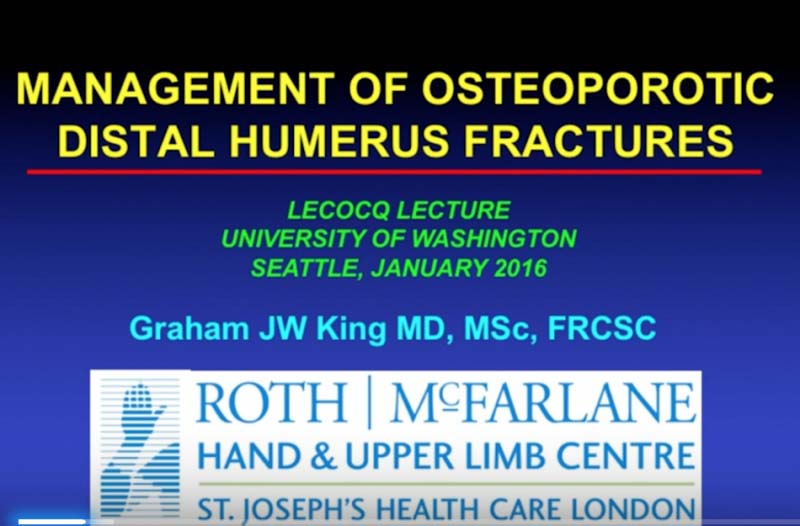 MANAGEMENT OF OSTEOPOROTIC DISTAL HUMERUS FRACTURES

LECOCQ LECTURE
UNIVERSITY OF WASHINGTON
SEATTLE, JANUARY 2016

Graham JW King MD, MSc, FRCSC

ROTH | McFARLANE
HAND & UPPER LIMB CENTRE
ST. JOSEPH'S HEALTH CARE LONDON